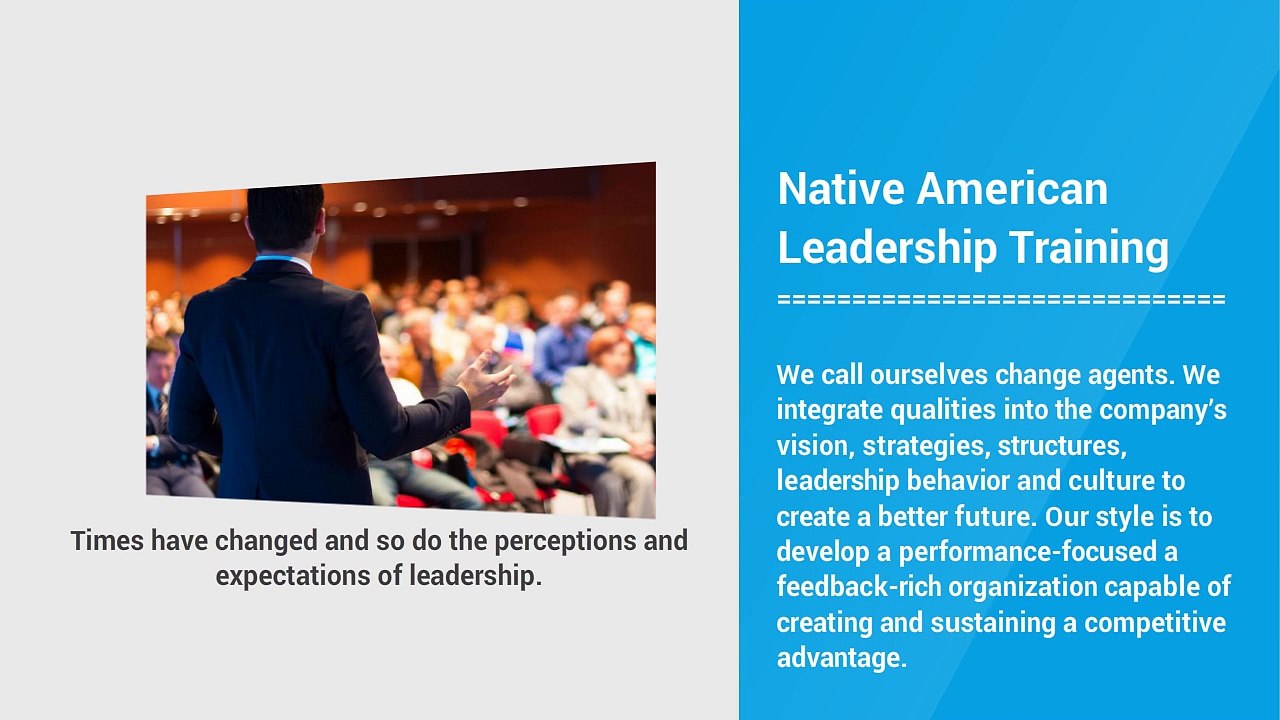 Times have changed and so do the perceptions and expectations of leadership.

Native American Leadership Training

==============================

We call ourselves change agents. We integrate qualities into the company's vision, strategies, structures, leadership behavior and culture to create a better future. Our style is to develop a performance-focused a feedback-rich organization capable of creating and sustaining a competitive advantage.